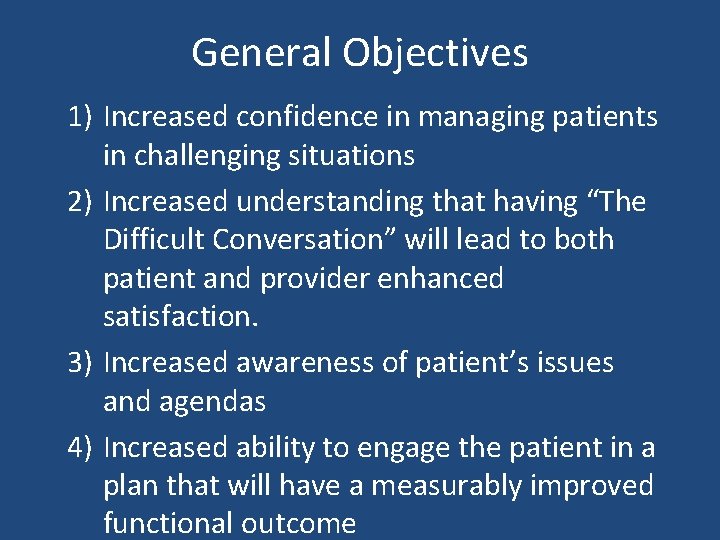 General Objectives

1) Increased confidence in managing patients in challenging situations

2) Increased understanding that having “The Difficult Conversation” will lead to both patient and provider enhanced satisfaction.

3) Increased awareness of patient’s issues and agendas

4) Increased ability to engage the patient in a plan that will have a measurably improved functional outcome